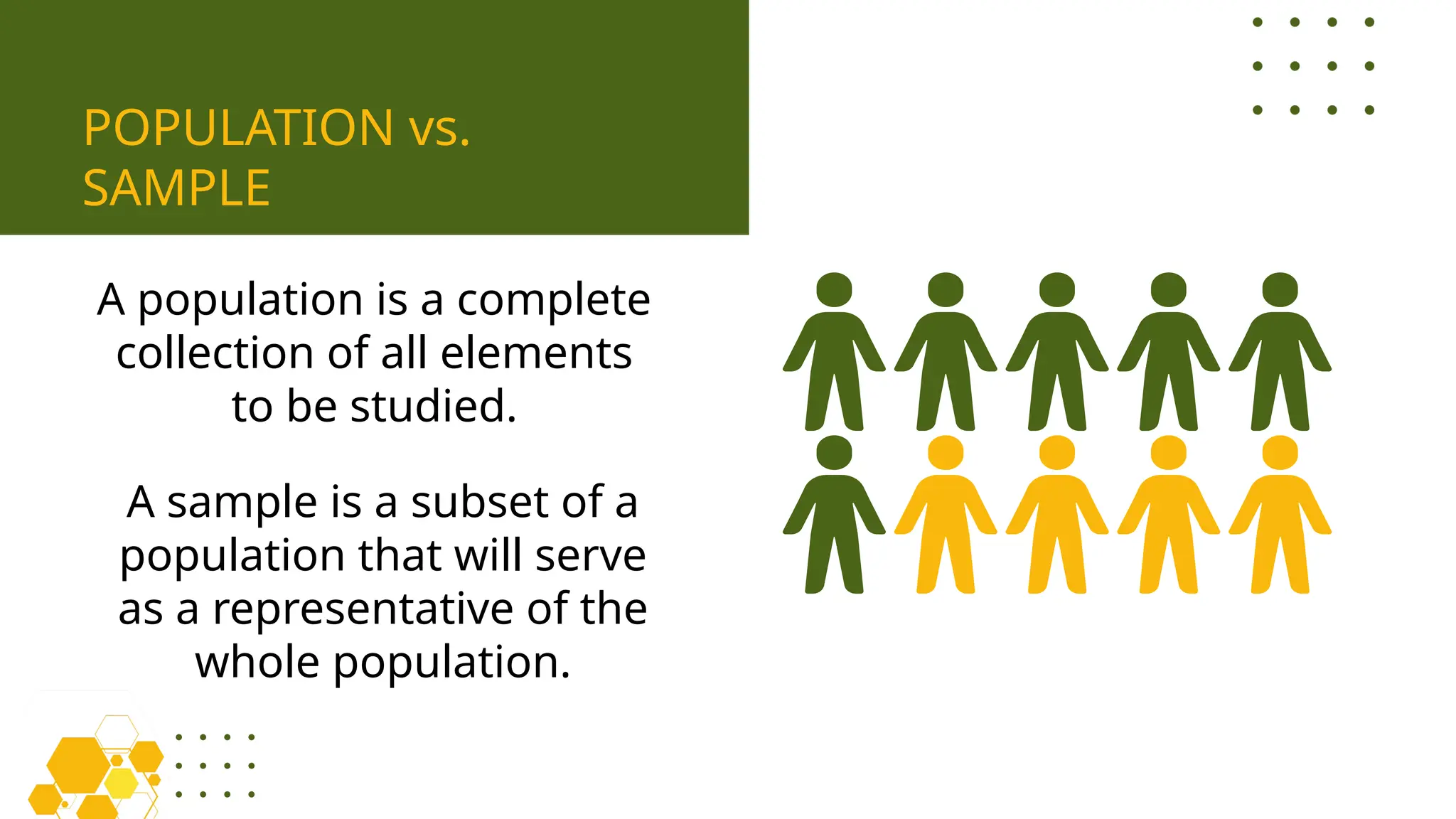 POPULATION vs. SAMPLE

A population is a complete collection of all elements to be studied.

A sample is a subset of a population that will serve as a representative of the whole population.